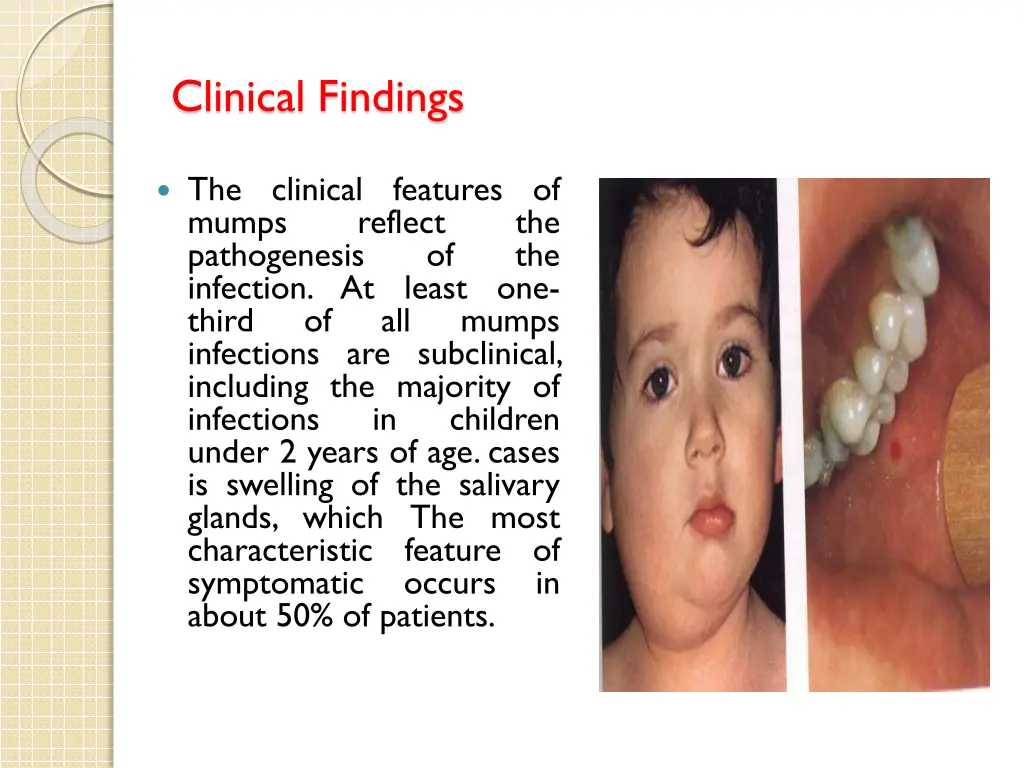 Clinical Findings

The clinical features of mumps reflect the pathogenesis of the infection. At least one-third of all mumps infections are subclinical, including the majority of infections in children under 2 years of age. cases is swelling of the salivary glands, which The most characteristic feature of symptomatic occurs in about 50% of patients.